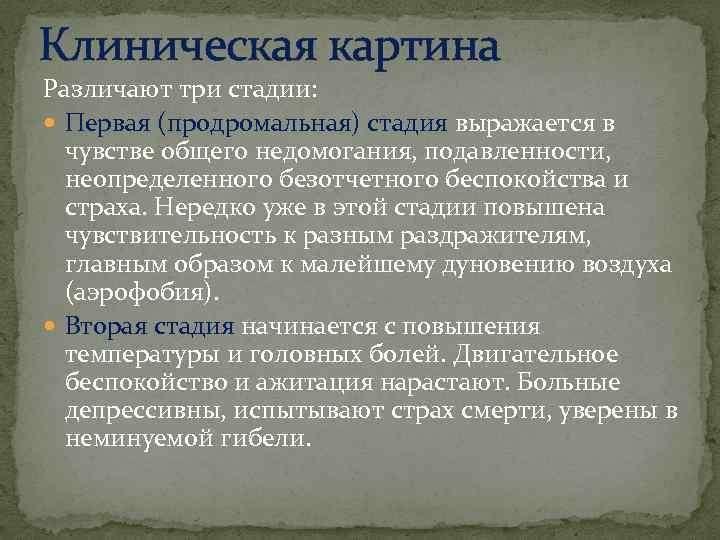 Клиническая картина

Различают три стадии:

Первая (продромальная) стадия выражается в чувстве общего недомогания, подавленности, неопределенного безотчетного беспокойства и страха. Нередко уже в этой стадии повышена чувствительность к разным раздражителям, главным образом к малейшему дуновению воздуха (аэрофобия).

Вторая стадия начинается с повышения температуры и головных болей. Двигательное беспокойство и ажитация нарастают. Больные депрессивны, испытывают страх смерти, уверены в неминуемой гибели.